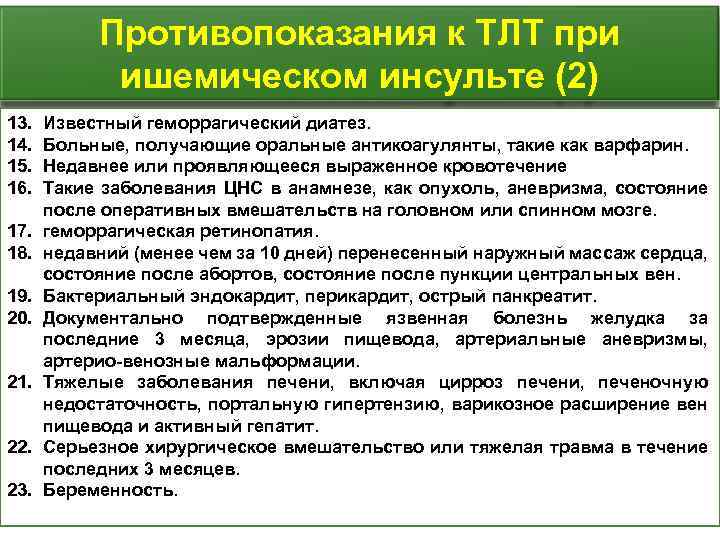 Противопоказания к ТЛТ при ишемическом инсульте (2)

13. Известный геморрагический диатез.
14. Больные, получающие оральные антикоагулянты, такие как варфарин.
15. Недавнее или проявляющееся выраженное кровотечение
16. Такие заболевания ЦНС в анамнезе, как опухоль, аневризма, состояние после оперативных вмешательств на головном или спинном мозге.
17. геморрагическая ретинопатия.
18. недавний (менее чем за 10 дней) перенесенный наружный массаж сердца, состояние после абортов, состояние после пункции центральных вен.
19. Бактериальный эндокардит, перикардит, острый панкреатит.
20. Документально подтвержденные язвенная болезнь желудка за последние 3 месяца, эрозии пищевода, артериальные аневризмы, артерио-венозные мальформации.
21. Тяжелые заболевания печени, включая цирроз печени, печеночную недостаточность, портальную гипертензию, варикозное расширение вен пищевода и активный гепатит.
22. Серьезное хирургическое вмешательство или тяжелая травма в течение последних 3 месяцев.
23. Беременность.